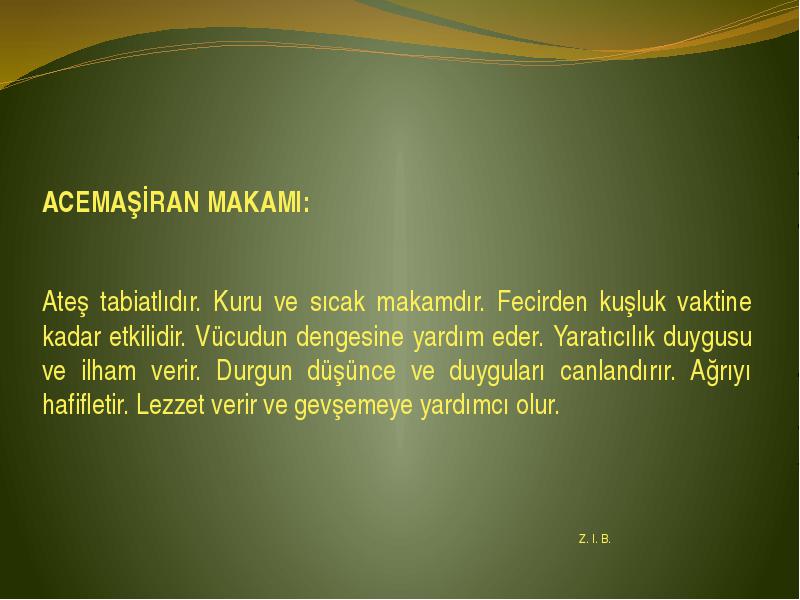 ACEMAŞİRAN MAKAMI:

Ateş tabiatlıdır. Kuru ve sıcak makamdır. Fecirden kuşluk vaktine kadar etkilidir. Vücudun dengesine yardım eder. Yaratıcılık duygusu ve ilham verir. Durgun düşünce ve duyguları canlandırır. Ağrıyı hafifletir. Lezzet verir ve gevşemeye yardımcı olur.

Z. I. B.